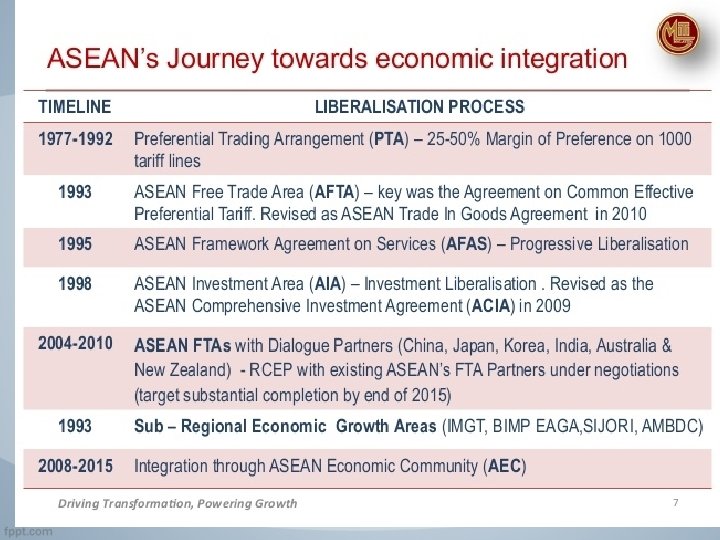 ASEAN's Journey towards economic integration

| TIMELINE | LIBERALISATION PROCESS |
|---|---|
| 1977-1992 | Preferential Trading Arrangement (PTA) – 25-50% Margin of Preference on 1000 tariff lines |
| 1993 | ASEAN Free Trade Area (AFTA) – key was the Agreement on Common Effective Preferential Tariff. Revised as ASEAN Trade In Goods Agreement in 2010 |
| 1995 | ASEAN Framework Agreement on Services (AFAS) – Progressive Liberalisation |
| 1998 | ASEAN Investment Area (AIA) – Investment Liberalisation . Revised as the ASEAN Comprehensive Investment Agreement (ACIA) in 2009 |
| 2004-2010 | ASEAN FTAs with Dialogue Partners (China, Japan, Korea, India, Australia & New Zealand) - RCEP with existing ASEAN's FTA Partners under negotiations (target substantial completion by end of 2015) |
| 1993 | Sub – Regional Economic Growth Areas (IMGT, BIMP EAGA,SIJORI, AMBDC) |
| 2008-2015 | Integration through ASEAN Economic Community (AEC) |

Driving Transformation, Powering Growth

7

fppt.com